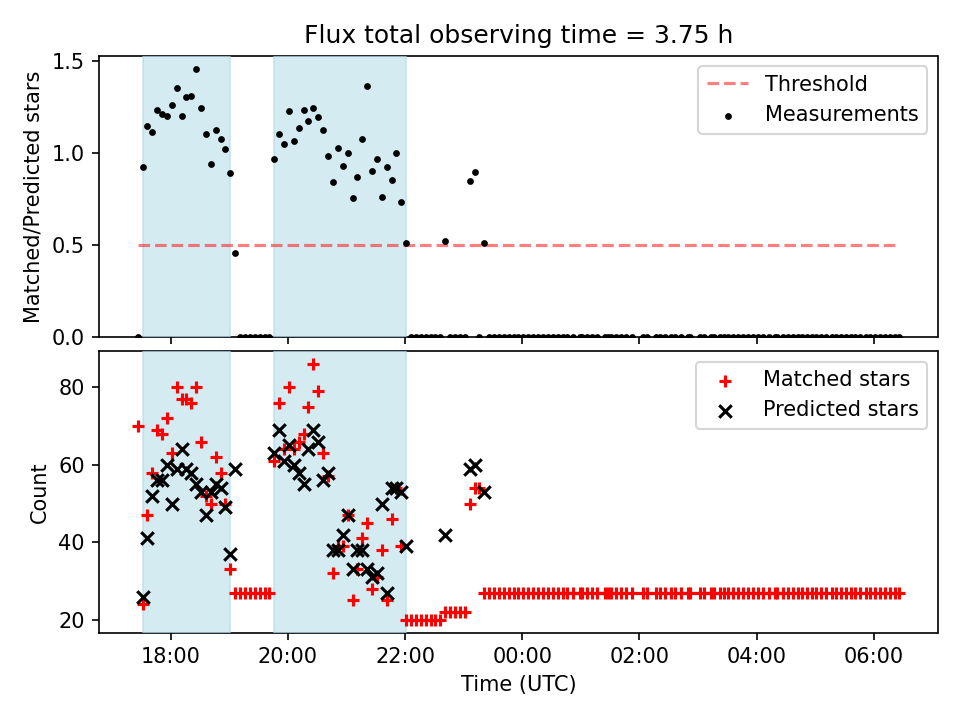 Flux total observing time = 3.75 h

Matched/Predicted stars

1.5
1.0
0.5
0.0

Threshold
Measurements

Count

80
60
40
20

Matched stars
Predicted stars

18:00
20:00
22:00
00:00
02:00
04:00
06:00

Time (UTC)